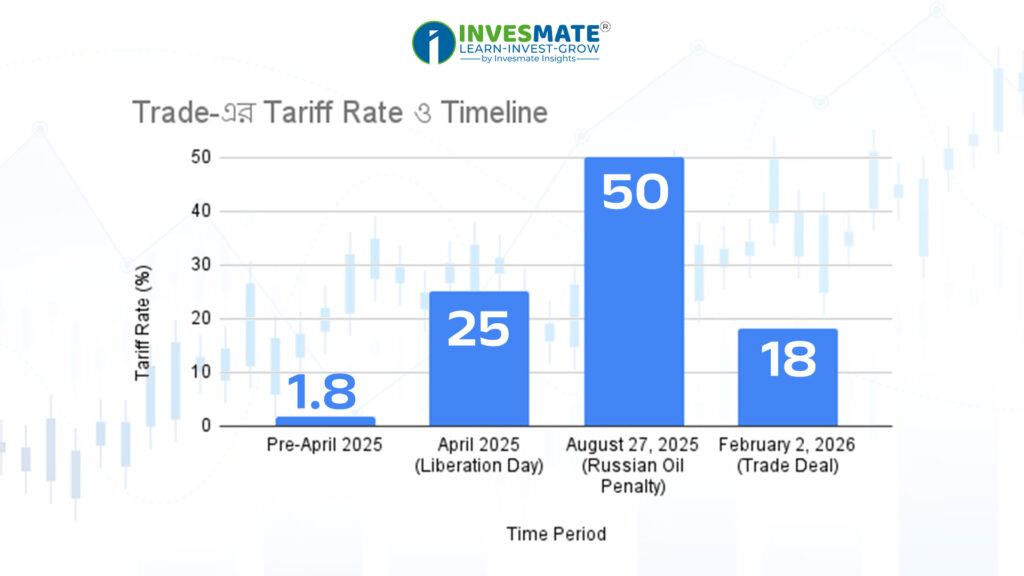 INVESMATE®
LEARN-INVEST-GROW
by Invesmate Insights

Trade-এর Tariff Rate ও Timeline

Tariff Rate (%)

50
40
30
20
10
0

1.8
25
50
18

Pre-April 2025
April 2025 (Liberation Day)
August 27, 2025 (Russian Oil Penalty)
February 2, 2026 (Trade Deal)

Time Period